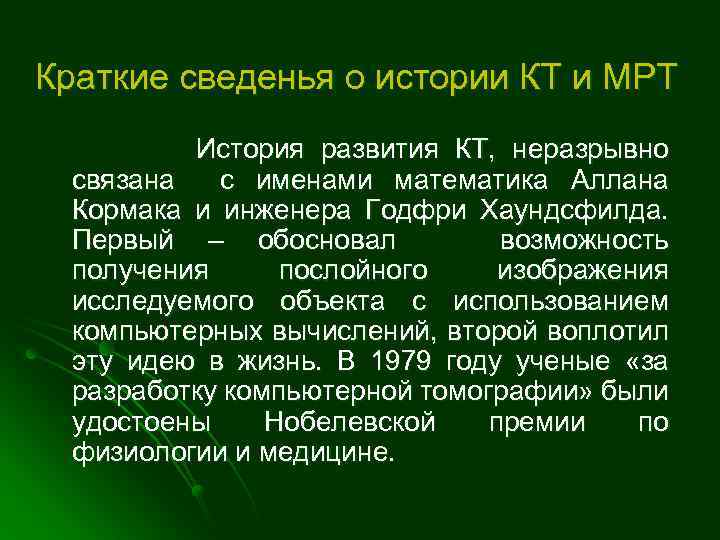 Краткие сведенья о истории КТ и МРТ

История развития КТ, неразрывно связана с именами математика Аллана Кормака и инженера Годфри Хаундсфилда. Первый – обосновал возможность получения послойного изображения исследуемого объекта с использованием компьютерных вычислений, второй воплотил эту идею в жизнь. В 1979 году ученые «за разработку компьютерной томографии» были удостоены Нобелевской премии по физиологии и медицине.